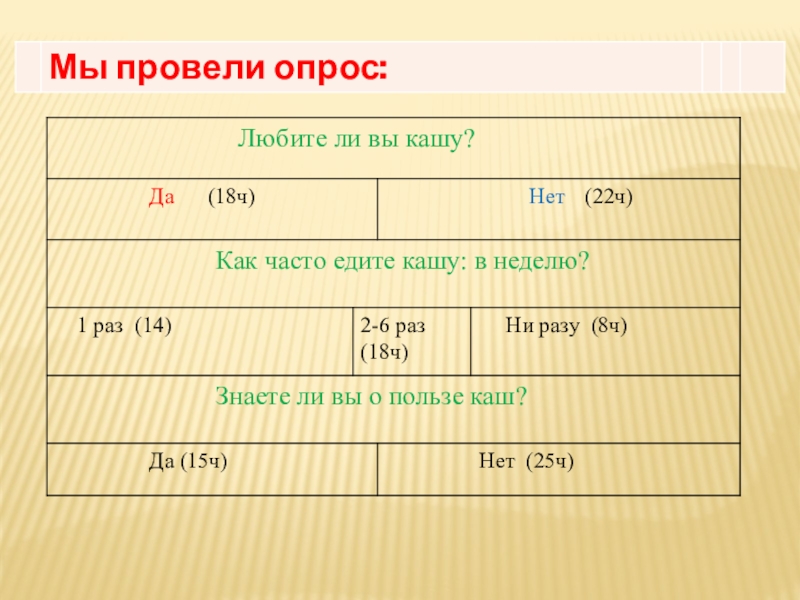 Мы провели опрос:

| Любите ли вы кашу? | | |
|---|---|---|
| Да (18ч) | Нет (22ч) | |
| Как часто едите кашу: в неделю? | | |
| 1 раз (14) | 2-6 раз (18ч) | Ни разу (8ч) |
| Знаете ли вы о пользе каш? | | |
| Да (15ч) | Нет (25ч) | |